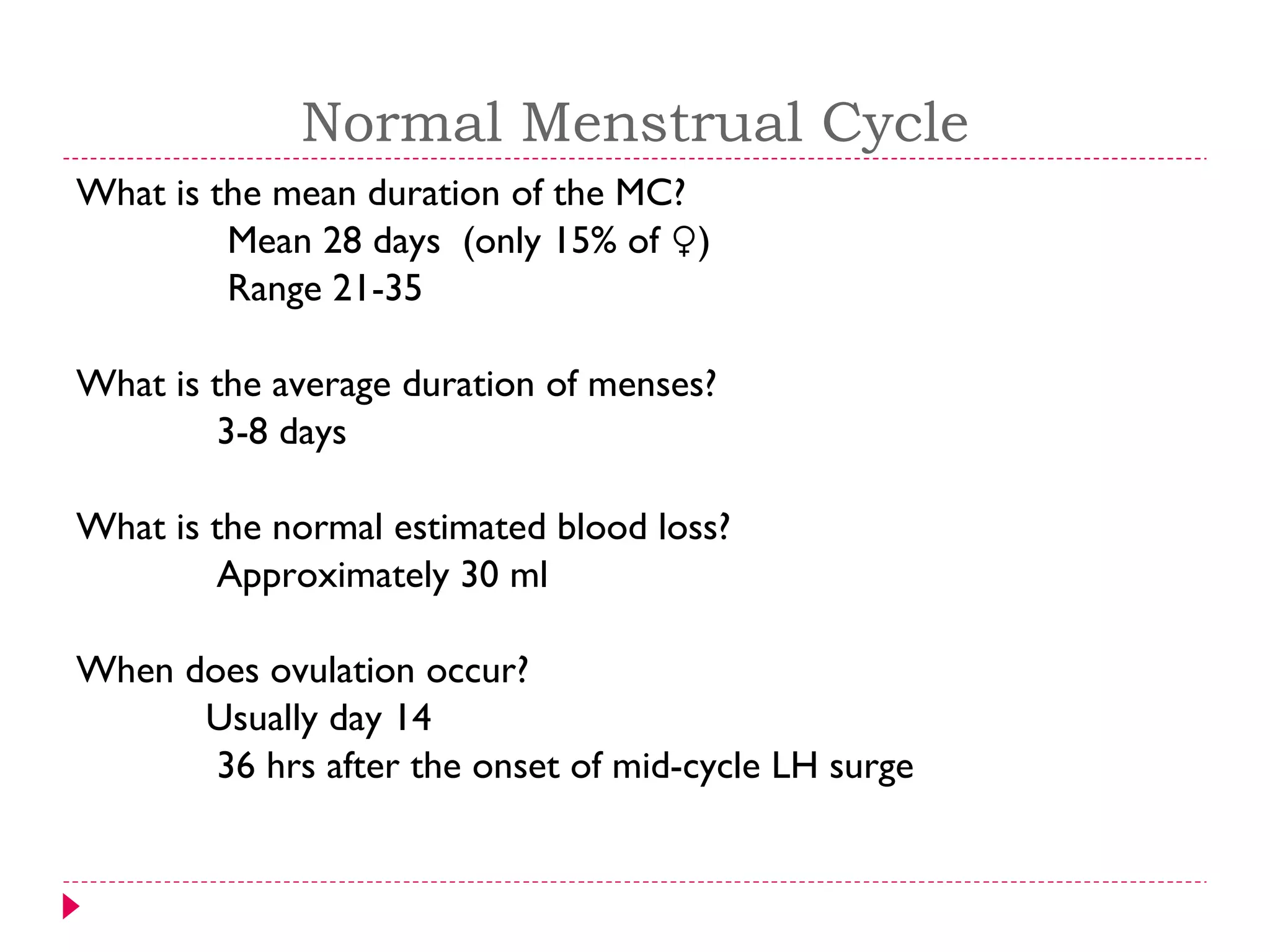 Normal Menstrual Cycle

What is the mean duration of the MC?

Mean 28 days (only 15% of ♀)

Range 21-35

What is the average duration of menses?

3-8 days

What is the normal estimated blood loss?

Approximately 30 ml

When does ovulation occur?

Usually day 14

36 hrs after the onset of mid-cycle LH surge